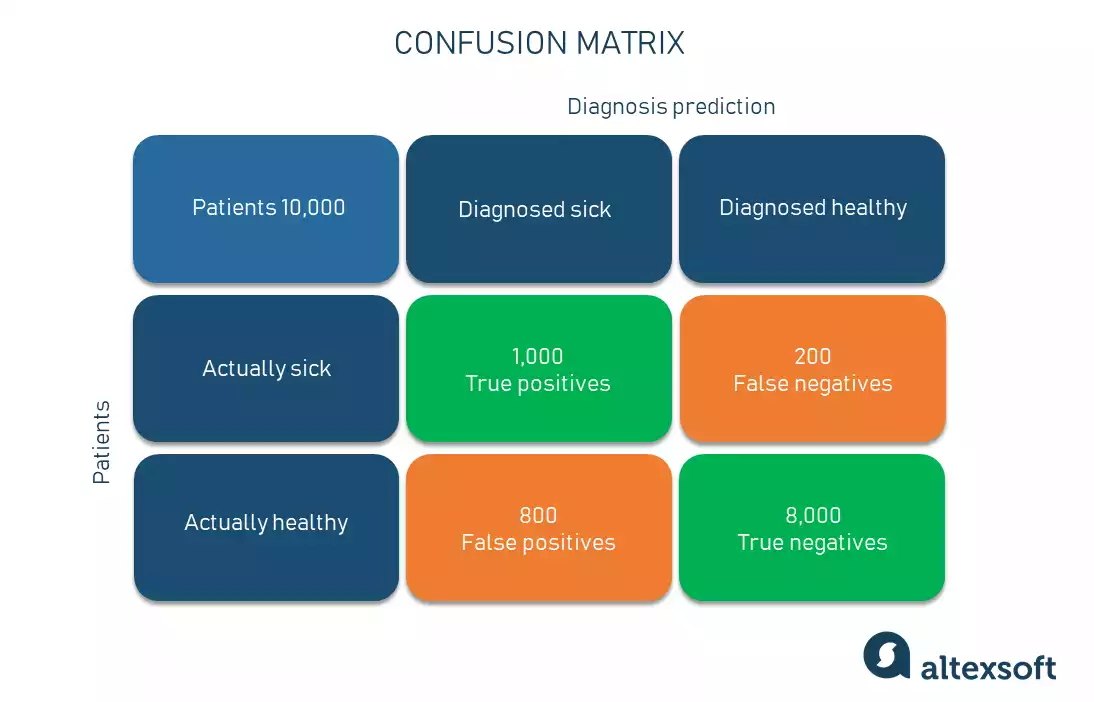 CONFUSION MATRIX

Diagnosis prediction

Patients

| Patients 10,000 | Diagnosed sick | Diagnosed healthy |
|---|---|---|
| Actually sick | 1,000 True positives | 200 False negatives |
| Actually healthy | 800 False positives | 8,000 True negatives |

altexsoft